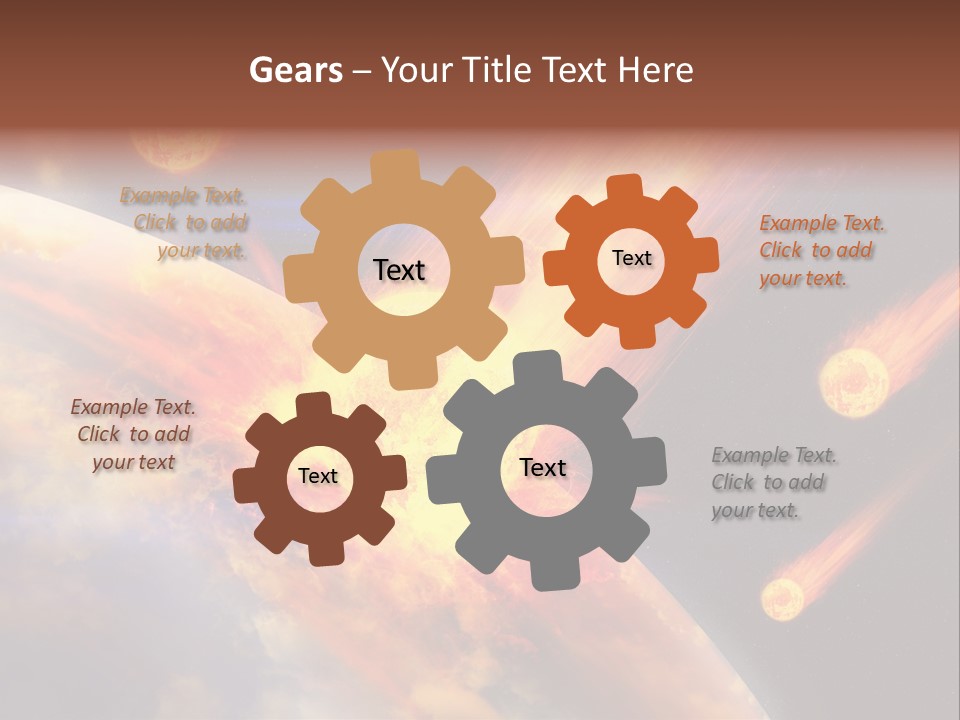 Gears – Your Title Text Here

Example Text. Click to add your text.

Text

Text

Example Text. Click to add your text.

Example Text. Click to add your text

Text

Text

Example Text. Click to add your text.